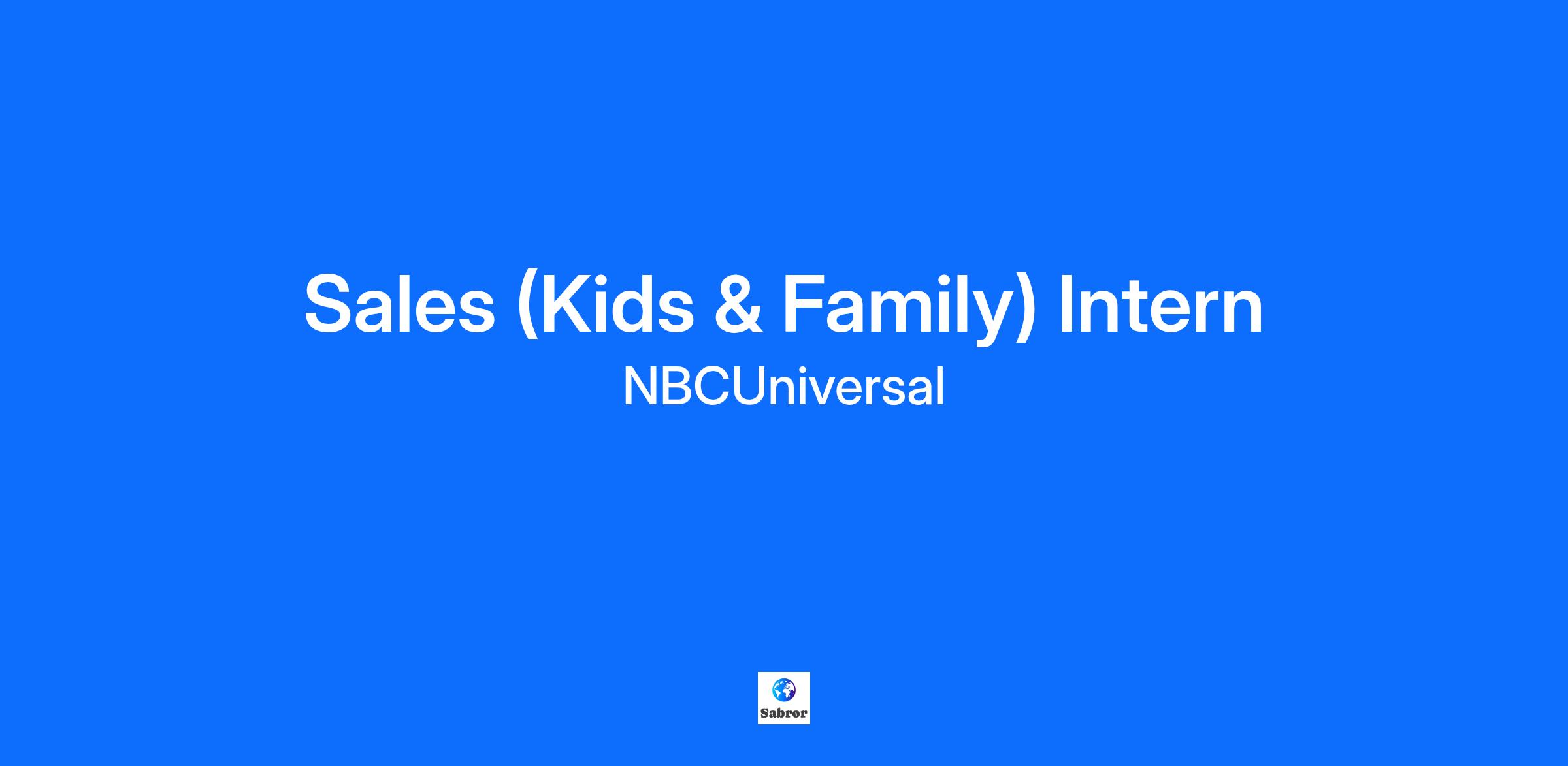 Sales (Kids & Family) Intern
NBCUniversal

Sabror